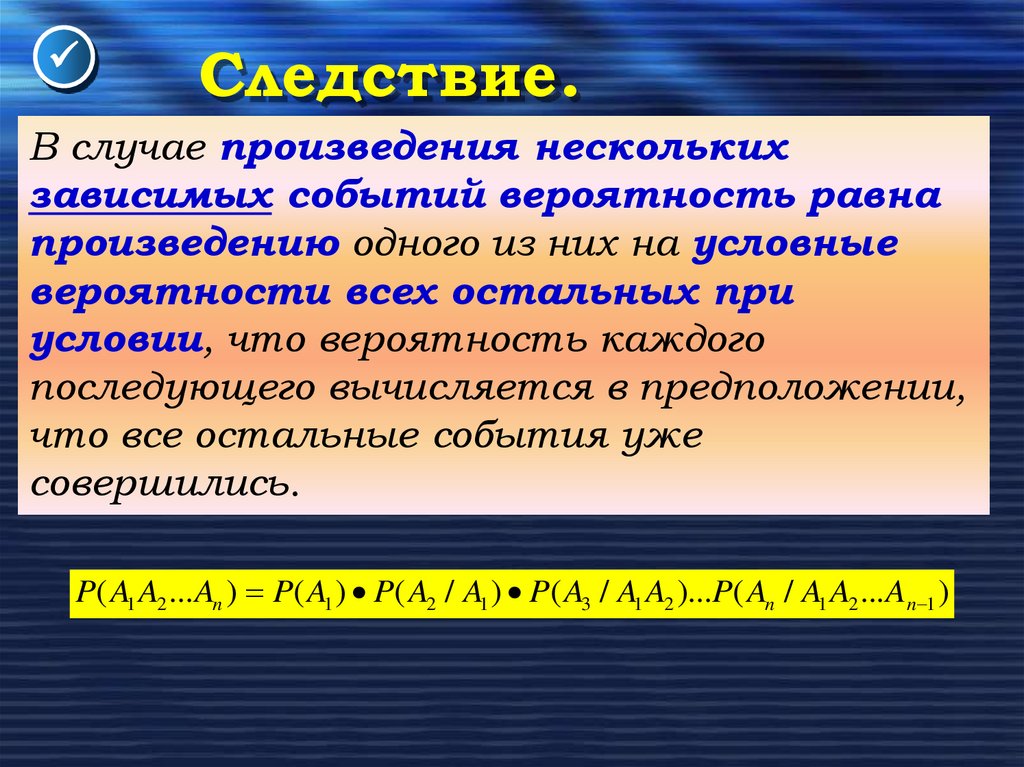 Следствие.

В случае произведения нескольких зависимых событий вероятность равна произведению одного из них на условные вероятности всех остальных при условии, что вероятность каждого последующего вычисляется в предположении, что все остальные события уже совершились.

$P(A_1A_2...A_n) = P(A_1) \bullet P(A_2 / A_1) \bullet P(A_3 / A_1A_2)...P(A_n / A_1A_2...A_{n-1})$